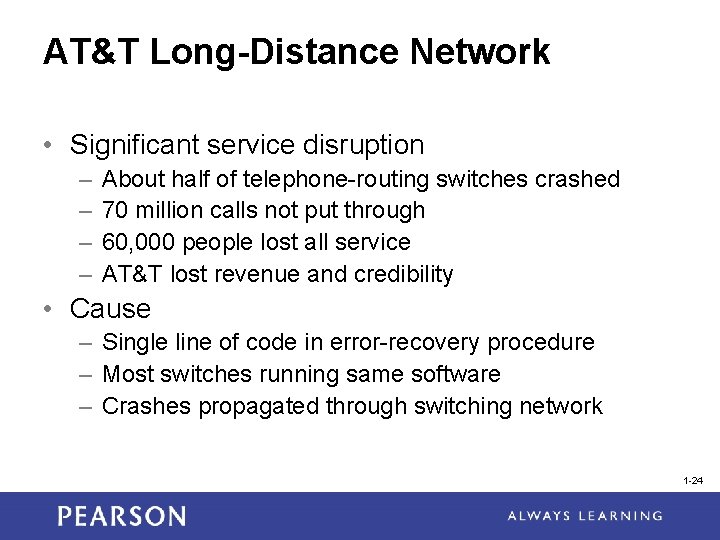 AT&T Long-Distance Network

• Significant service disruption
  – About half of telephone-routing switches crashed
  – 70 million calls not put through
  – 60,000 people lost all service
  – AT&T lost revenue and credibility
• Cause
  – Single line of code in error-recovery procedure
  – Most switches running same software
  – Crashes propagated through switching network

1-24

PEARSON

ALWAYS LEARNING